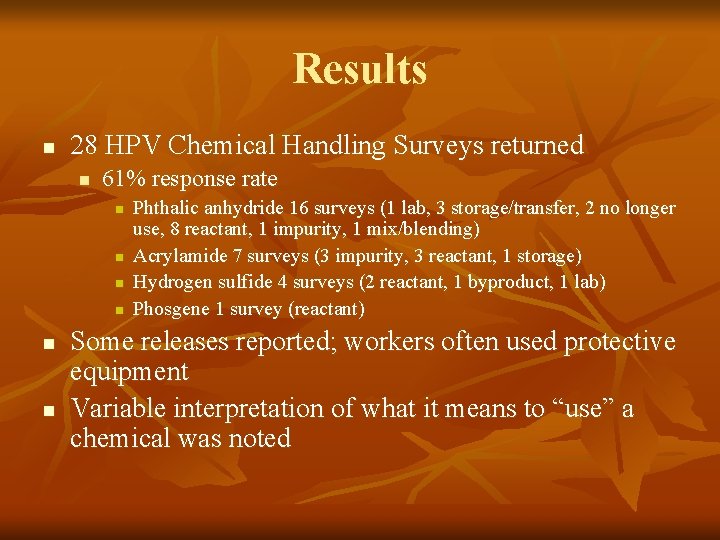 Results

28 HPV Chemical Handling Surveys returned

61% response rate

Phthalic anhydride 16 surveys (1 lab, 3 storage/transfer, 2 no longer use, 8 reactant, 1 impurity, 1 mix/blending)

Acrylamide 7 surveys (3 impurity, 3 reactant, 1 storage)

Hydrogen sulfide 4 surveys (2 reactant, 1 byproduct, 1 lab)

Phosgene 1 survey (reactant)

Some releases reported; workers often used protective equipment

Variable interpretation of what it means to “use” a chemical was noted